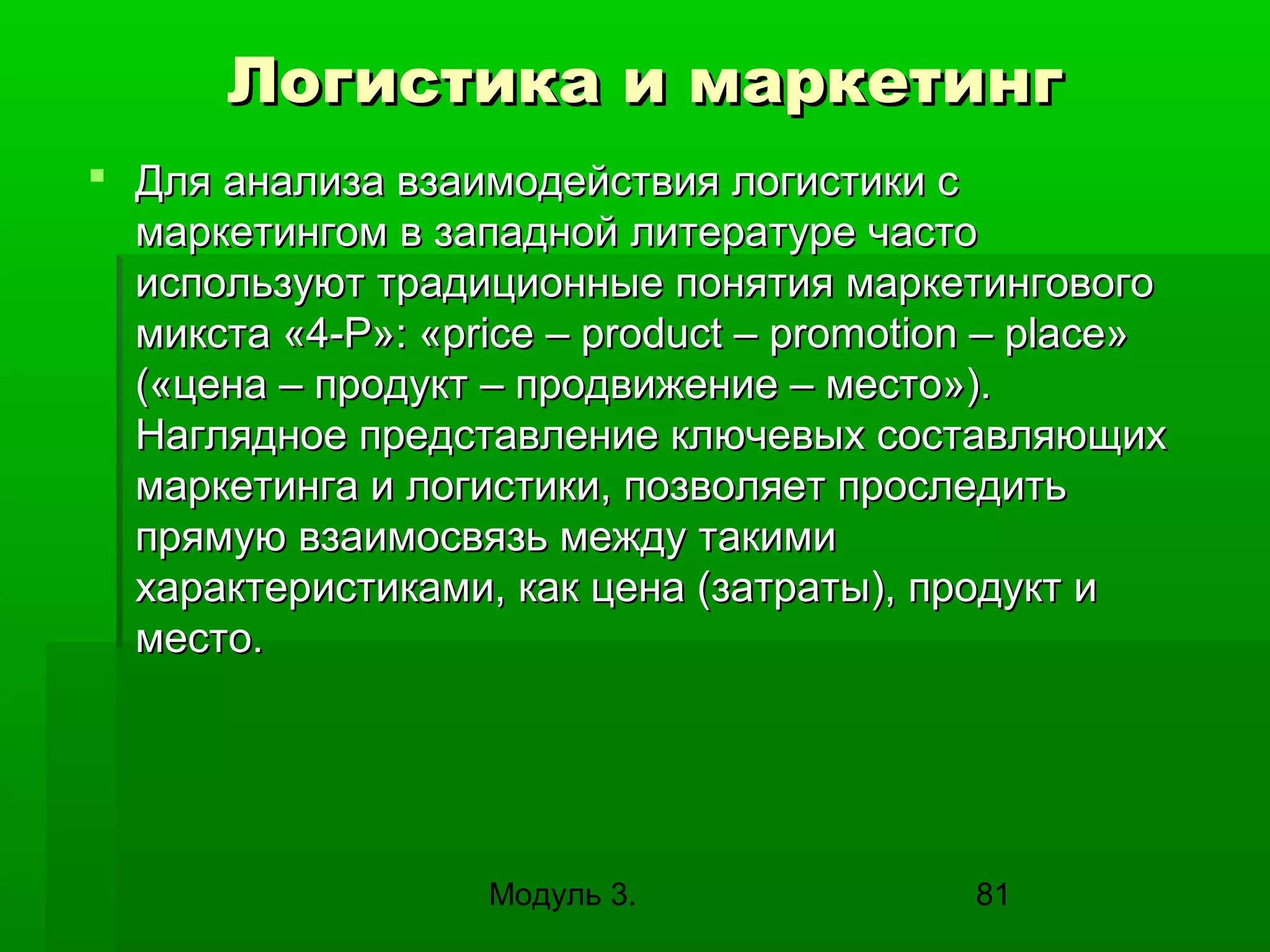 Логистика и маркетинг

Для анализа взаимодействия логистики с маркетингом в западной литературе часто используют традиционные понятия маркетингового микста «4-P»: «price – product – promotion – place» («цена – продукт – продвижение – место»). Наглядное представление ключевых составляющих маркетинга и логистики, позволяет проследить прямую взаимосвязь между такими характеристиками, как цена (затраты), продукт и место.

Модуль 3.

81